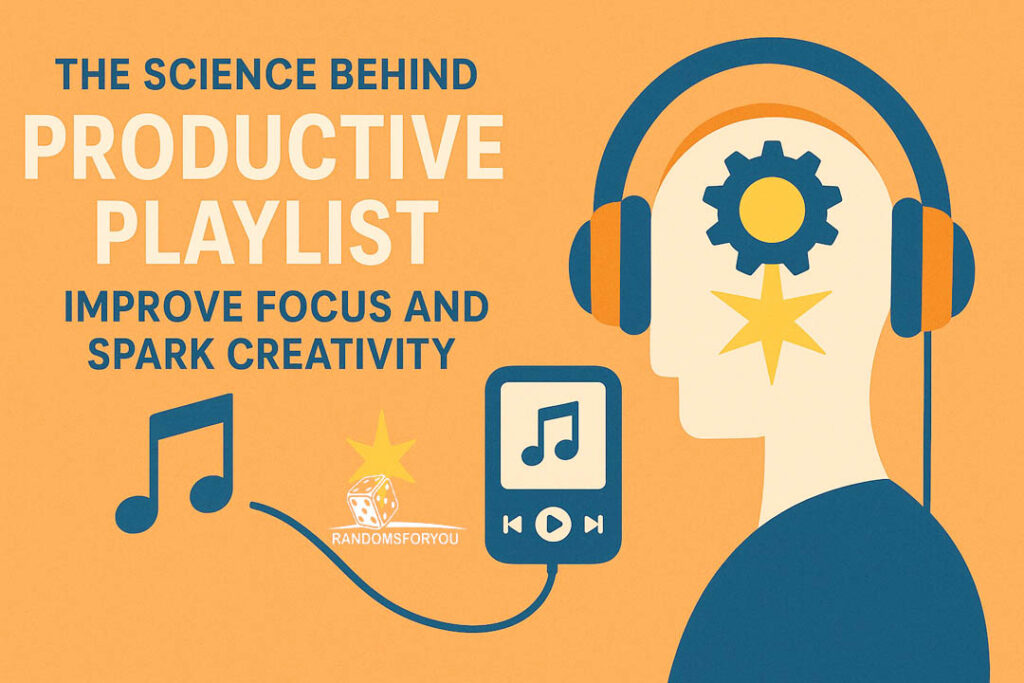 THE SCIENCE BEHIND
PRODUCTIVE PLAYLIST
IMPROVE FOCUS AND SPARK CREATIVITY

RANDOMSFORYOU